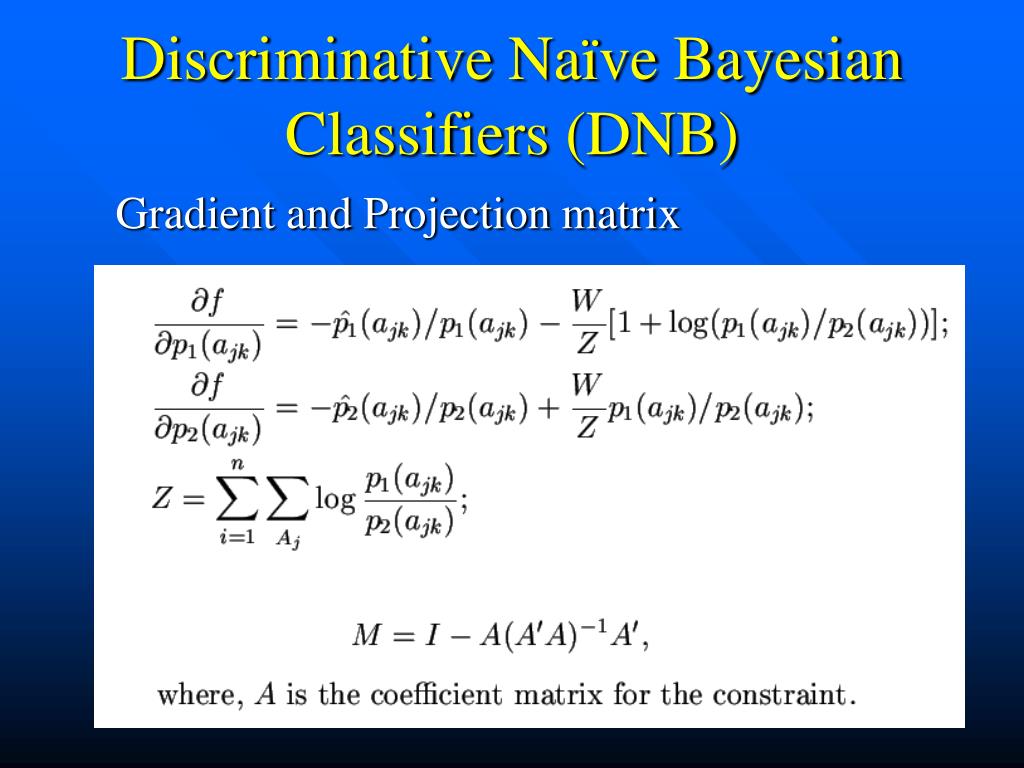 Discriminative Naïve Bayesian Classifiers (DNB)

Gradient and Projection matrix

$\frac{\partial f}{\partial p_1(a_{jk})} = -\hat{p_1}(a_{jk})/p_1(a_{jk}) - \frac{W}{Z}[1 + \log(p_1(a_{jk})/p_2(a_{jk}))];$

$\frac{\partial f}{\partial p_2(a_{jk})} = -\hat{p_2}(a_{jk})/p_2(a_{jk}) + \frac{W}{Z}p_1(a_{jk})/p_2(a_{jk});$

$Z = \sum_{i=1}^{n} \sum_{A_j} \log \frac{p_1(a_{jk})}{p_2(a_{jk})};$

$M = I - A(A'A)^{-1}A',$

where, $A$ is the coefficient matrix for the constraint.